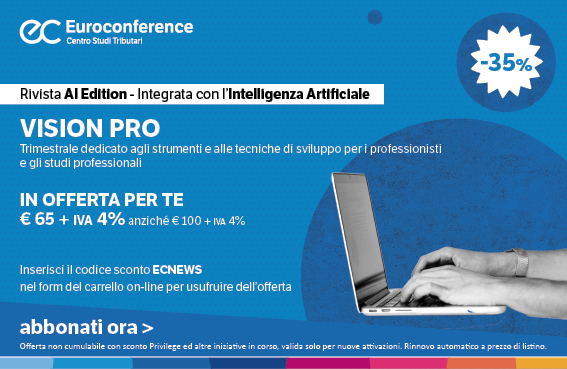 ec Euroconference
Centro Studi Tributari

-35%

Rivista AI Edition - Integrata con l'Intelligenza Artificiale

VISION PRO
Trimestrale dedicato agli strumenti e alle tecniche di sviluppo per i professionisti e gli studi professionali

IN OFFERTA PER TE
€ 65 + IVA 4% anziché € 100 + IVA 4%

Inserisci il codice sconto ECNEWS
nel form del carrello on-line per usufruire dell'offerta

abbonati ora >

Offerta non cumulabile con sconto Privilege ed altre iniziative in corso, valida solo per nuove attivazioni. Rinnovo automatico a prezzo di listino.